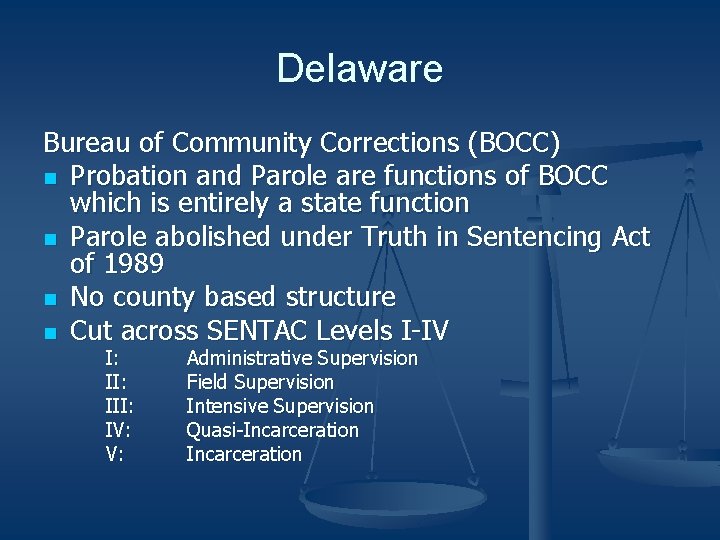 Delaware

Bureau of Community Corrections (BOCC)

- Probation and Parole are functions of BOCC which is entirely a state function
- Parole abolished under Truth in Sentencing Act of 1989
- No county based structure
- Cut across SENTAC Levels I-IV

I: Administrative Supervision
II: Field Supervision
III: Intensive Supervision
IV: Quasi-Incarceration
V: Incarceration